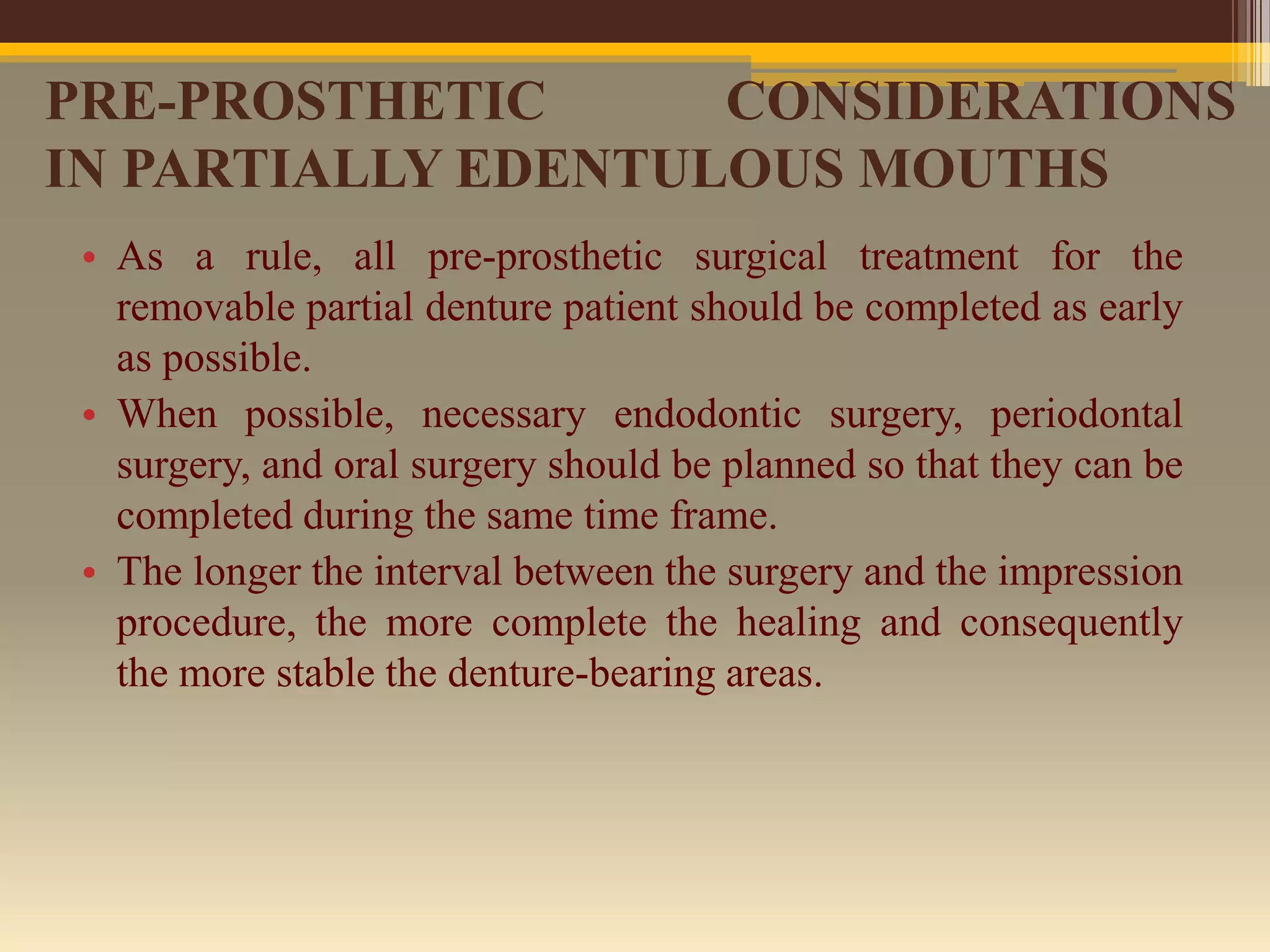 PRE-PROSTHETIC CONSIDERATIONS IN PARTIALLY EDENTULOUS MOUTHS

• As a rule, all pre-prosthetic surgical treatment for the removable partial denture patient should be completed as early as possible.
• When possible, necessary endodontic surgery, periodontal surgery, and oral surgery should be planned so that they can be completed during the same time frame.
• The longer the interval between the surgery and the impression procedure, the more complete the healing and consequently the more stable the denture-bearing areas.